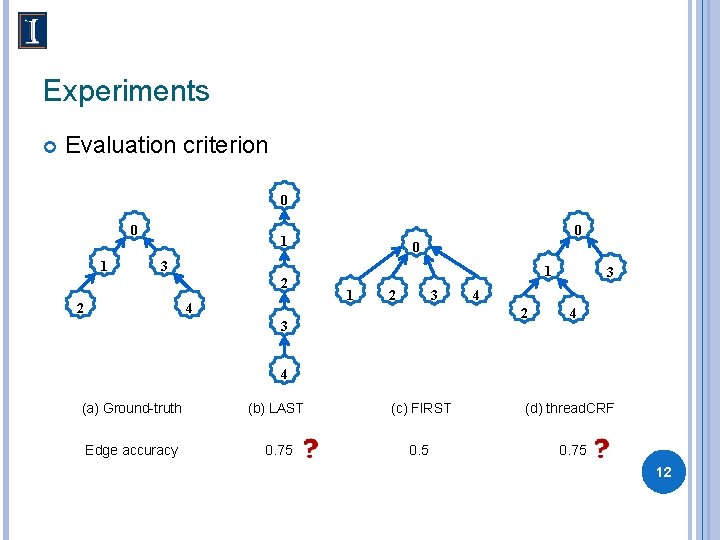 I

Experiments

Evaluation criterion

0
1
3
2
4

0
1
2
3
4

0
1
2
3
4

0
1
3
2
4

(a) Ground-truth (b) LAST (c) FIRST (d) threadCRF

Edge accuracy 0.75 ? 0.5 0.75 ?

12